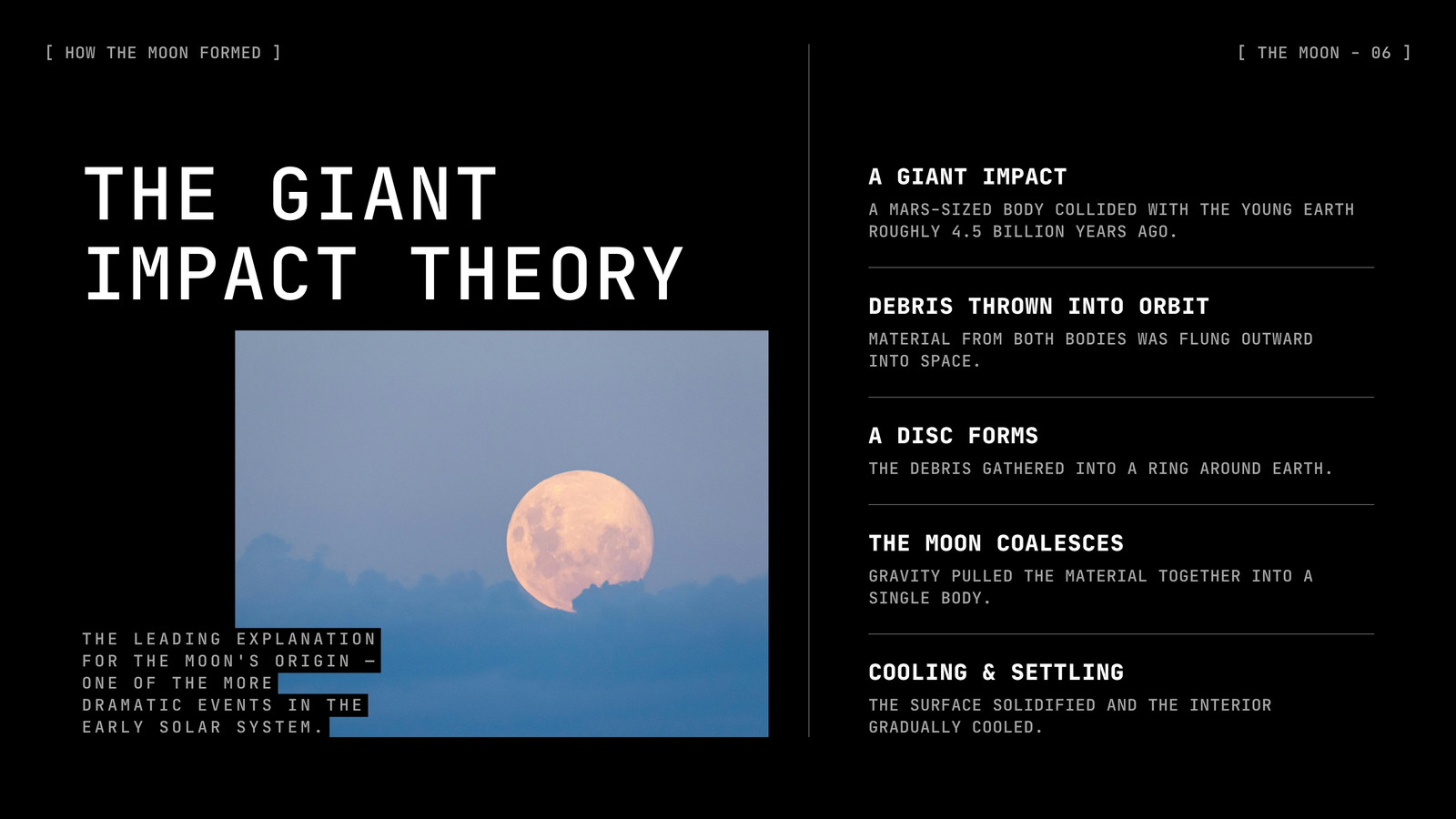 [ HOW THE MOON FORMED ]

[ THE MOON - 06 ]

THE GIANT IMPACT THEORY

THE LEADING EXPLANATION FOR THE MOON'S ORIGIN — ONE OF THE MORE DRAMATIC EVENTS IN THE EARLY SOLAR SYSTEM.

A GIANT IMPACT

A MARS-SIZED BODY COLLIDED WITH THE YOUNG EARTH ROUGHLY 4.5 BILLION YEARS AGO.

DEBRIS THROWN INTO ORBIT

MATERIAL FROM BOTH BODIES WAS FLUNG OUTWARD INTO SPACE.

A DISC FORMS

THE DEBRIS GATHERED INTO A RING AROUND EARTH.

THE MOON COALESCES

GRAVITY PULLED THE MATERIAL TOGETHER INTO A SINGLE BODY.

COOLING & SETTLING

THE SURFACE SOLIDIFIED AND THE INTERIOR GRADUALLY COOLED.